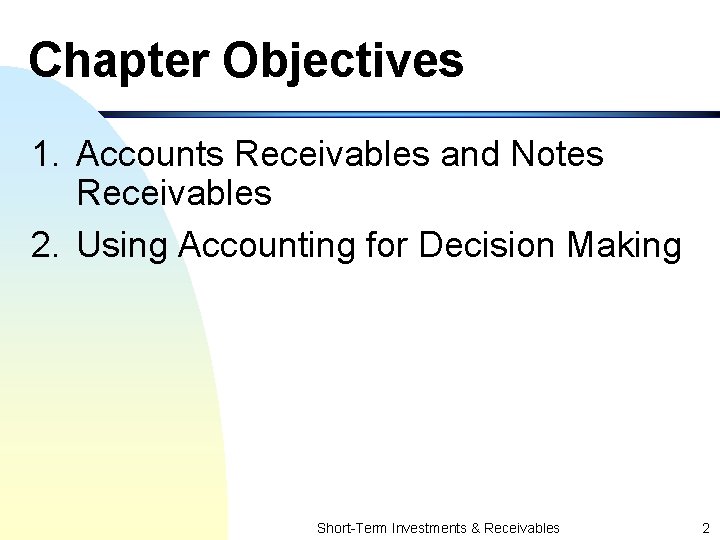 Chapter Objectives

1. Accounts Receivables and Notes Receivables
2. Using Accounting for Decision Making

Short-Term Investments & Receivables 2